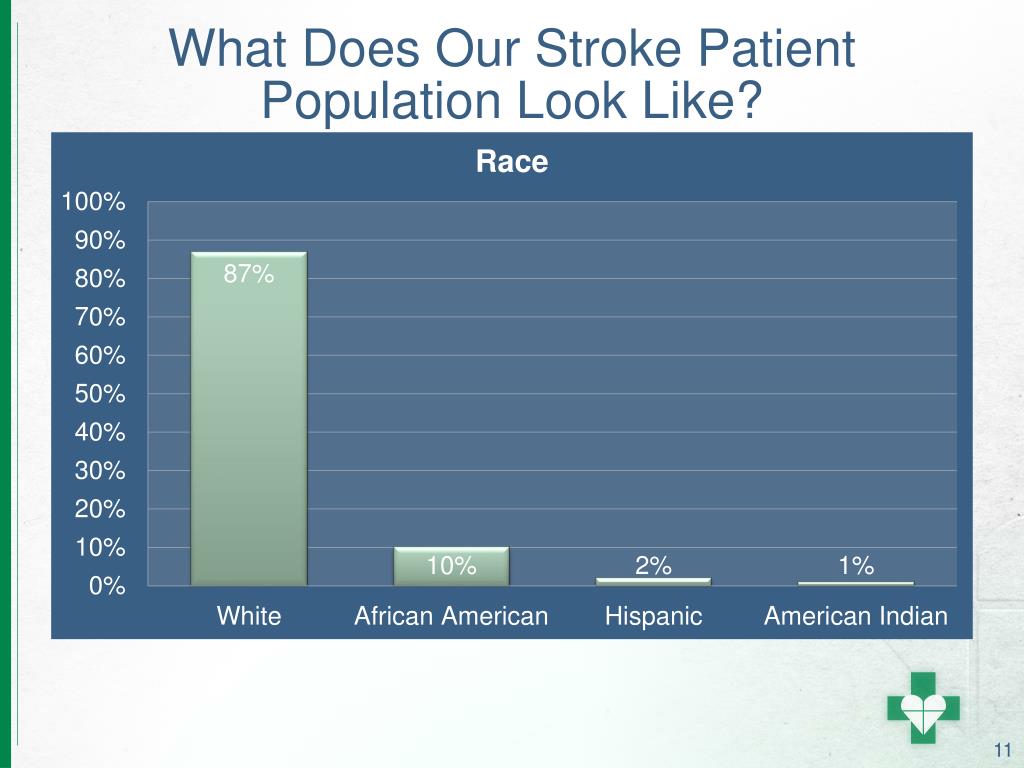 What Does Our Stroke Patient Population Look Like?

Race

100%
90%
80%
70%
60%
50%
40%
30%
20%
10%
0%

87%
10%
2%
1%

White
African American
Hispanic
American Indian

11